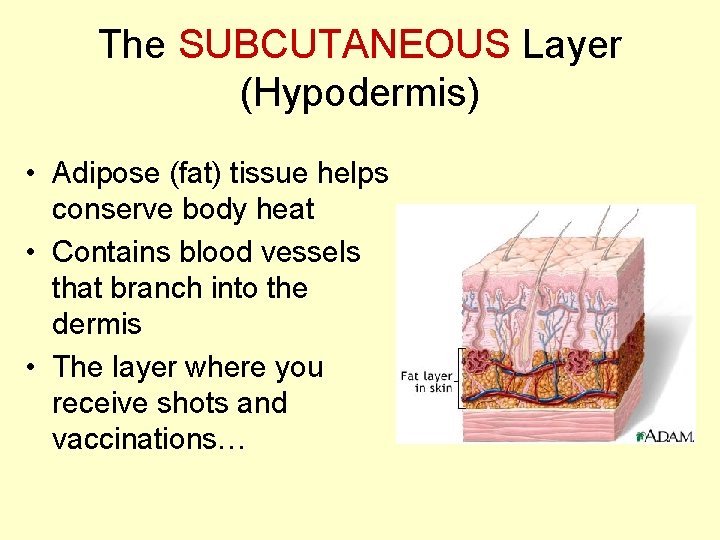 The SUBCUTANEOUS Layer (Hypodermis)

• Adipose (fat) tissue helps conserve body heat
• Contains blood vessels that branch into the dermis
• The layer where you receive shots and vaccinations…

Fat layer in skin

A.D.A.M.